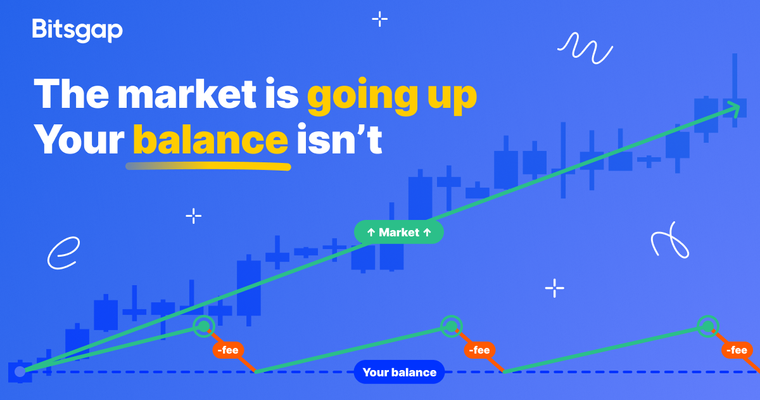 Bitsgap

The market is going up
Your balance isn't

↑ Market ↑

-fee

-fee

-fee

Your balance